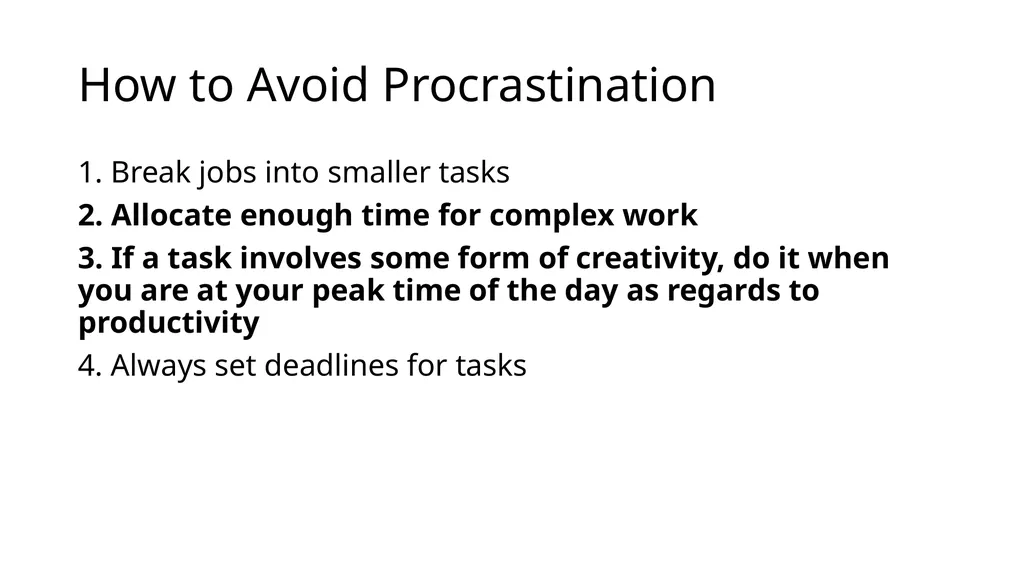 How to Avoid Procrastination

1. Break jobs into smaller tasks

2. Allocate enough time for complex work

3. If a task involves some form of creativity, do it when you are at your peak time of the day as regards to productivity

4. Always set deadlines for tasks